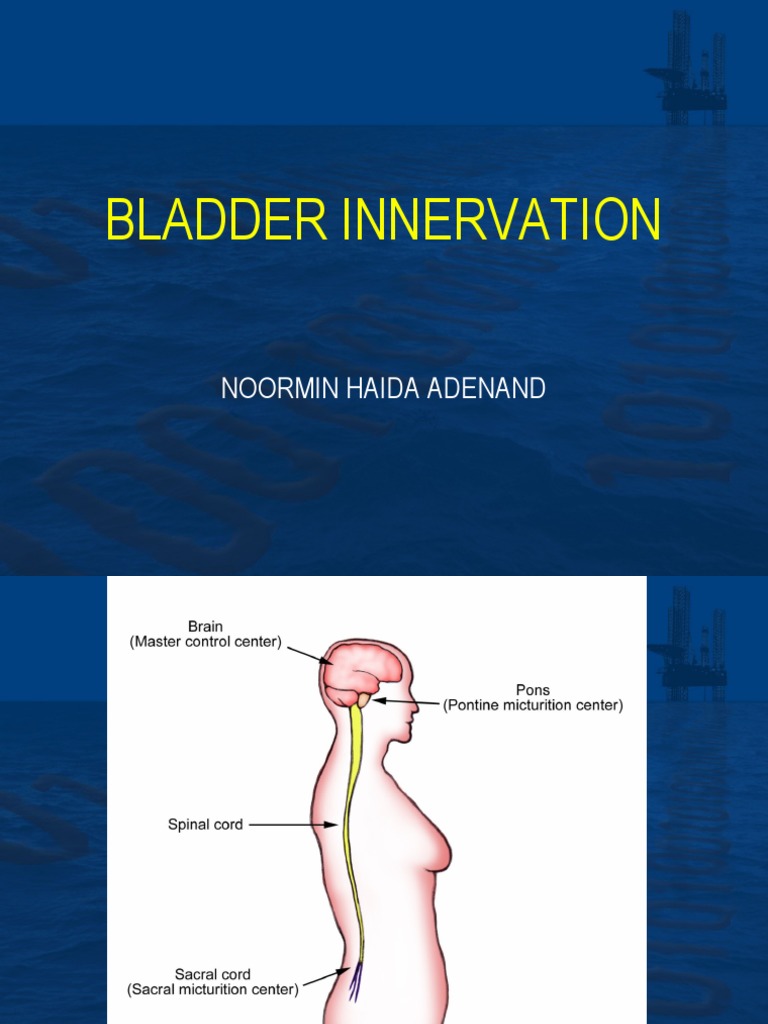 BLADDER INNERVATION

NOORMIN HAIDA ADENAND

Brain
(Master control center)

Pons
(Pontine micturition center)

Spinal cord

Sacral cord
(Sacral micturition center)